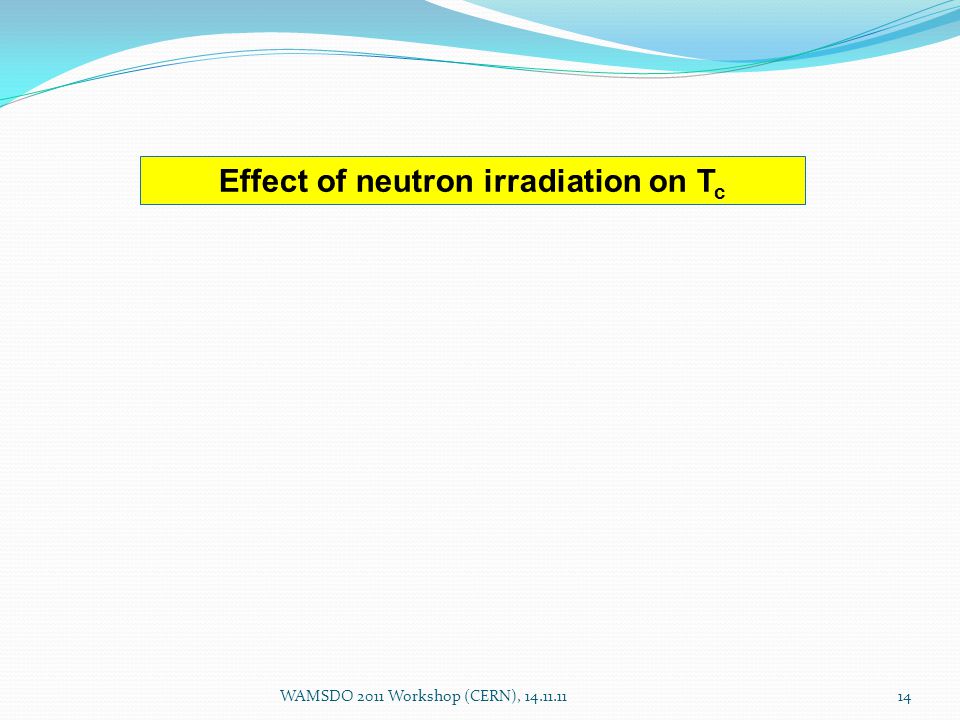 Effect of neutron irradiation on $T_c$

WAMSDO 2011 Workshop (CERN), 14.11.11

14